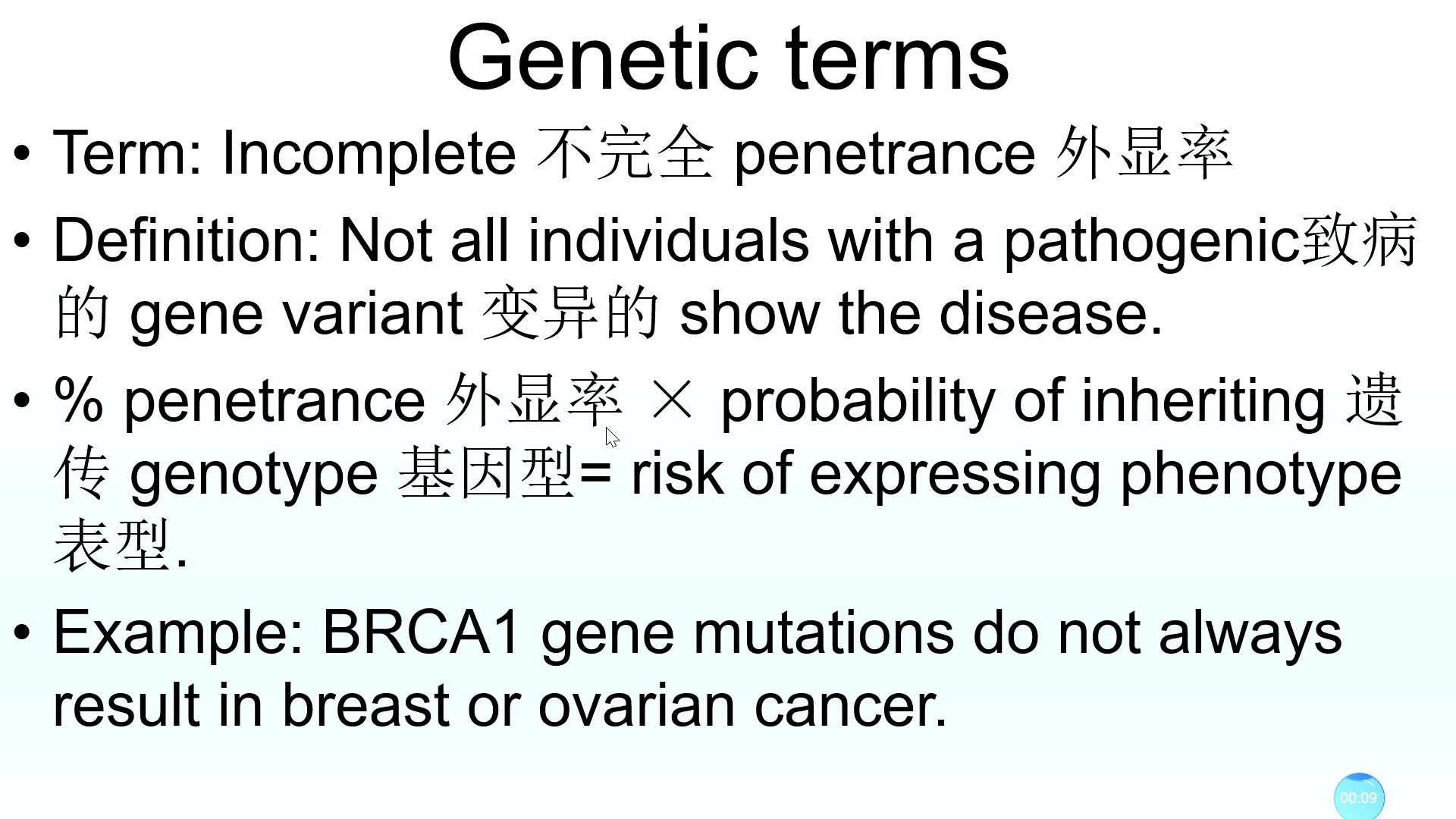 Genetic terms

• Term: Incomplete 不完全 penetrance 外显率

• Definition: Not all individuals with a pathogenic致病的 gene variant 变异的 show the disease.

• % penetrance 外显率 × probability of inheriting 遗传 genotype 基因型= risk of expressing phenotype 表型.

• Example: BRCA1 gene mutations do not always result in breast or ovarian cancer.

00:09